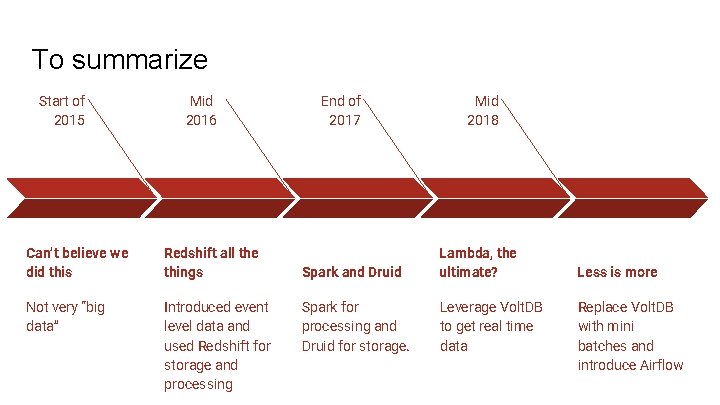 To summarize

Start of 2015

Mid 2016

End of 2017

Mid 2018

Can't believe we did this

Not very "big data"

Redshift all the things

Introduced event level data and used Redshift for storage and processing

Spark and Druid

Spark for processing and Druid for storage.

Lambda, the ultimate?

Leverage VoltDB to get real time data

Less is more

Replace VoltDB with mini batches and introduce Airflow